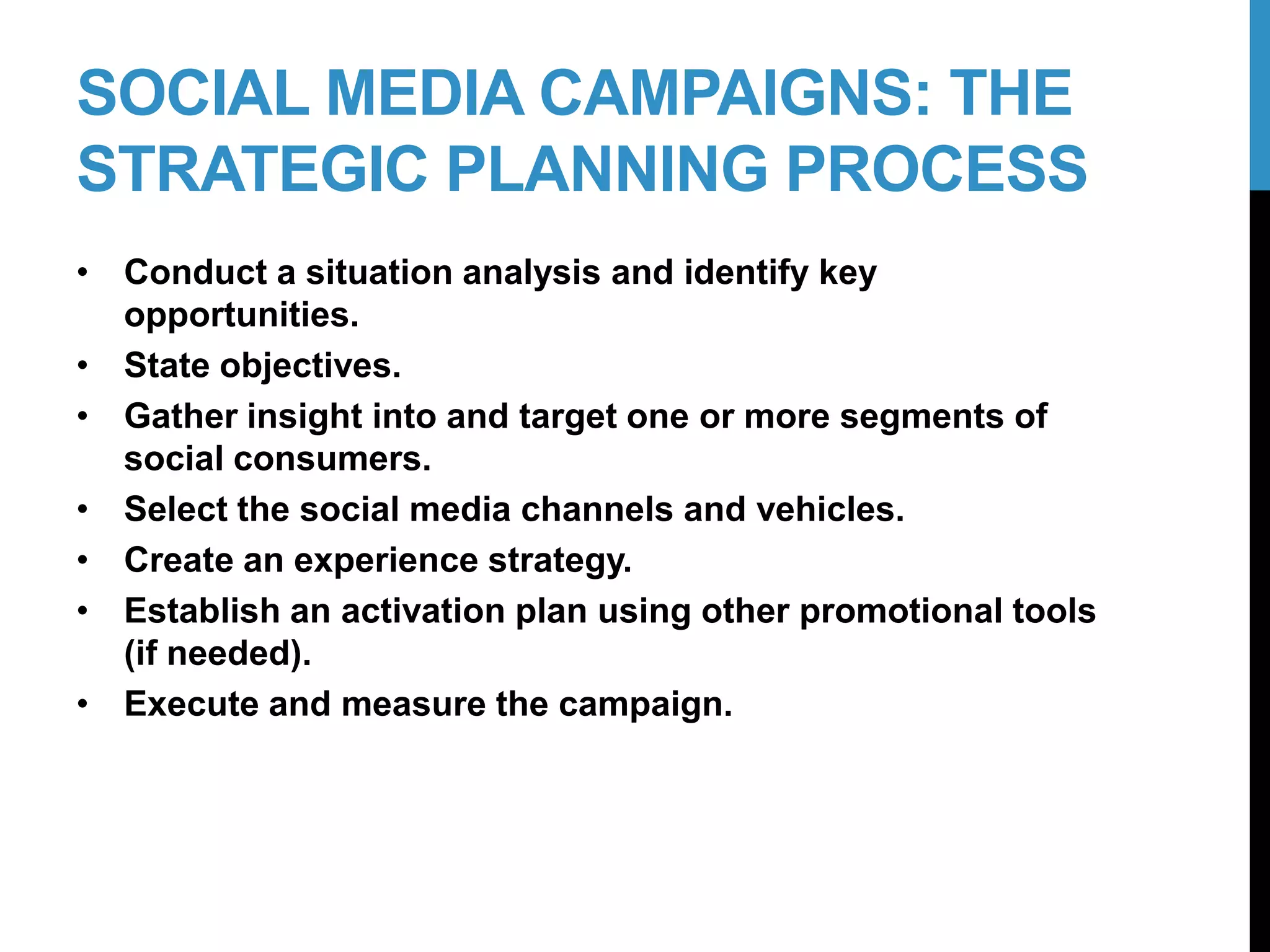 SOCIAL MEDIA CAMPAIGNS: THE STRATEGIC PLANNING PROCESS

• Conduct a situation analysis and identify key opportunities.
• State objectives.
• Gather insight into and target one or more segments of social consumers.
• Select the social media channels and vehicles.
• Create an experience strategy.
• Establish an activation plan using other promotional tools (if needed).
• Execute and measure the campaign.